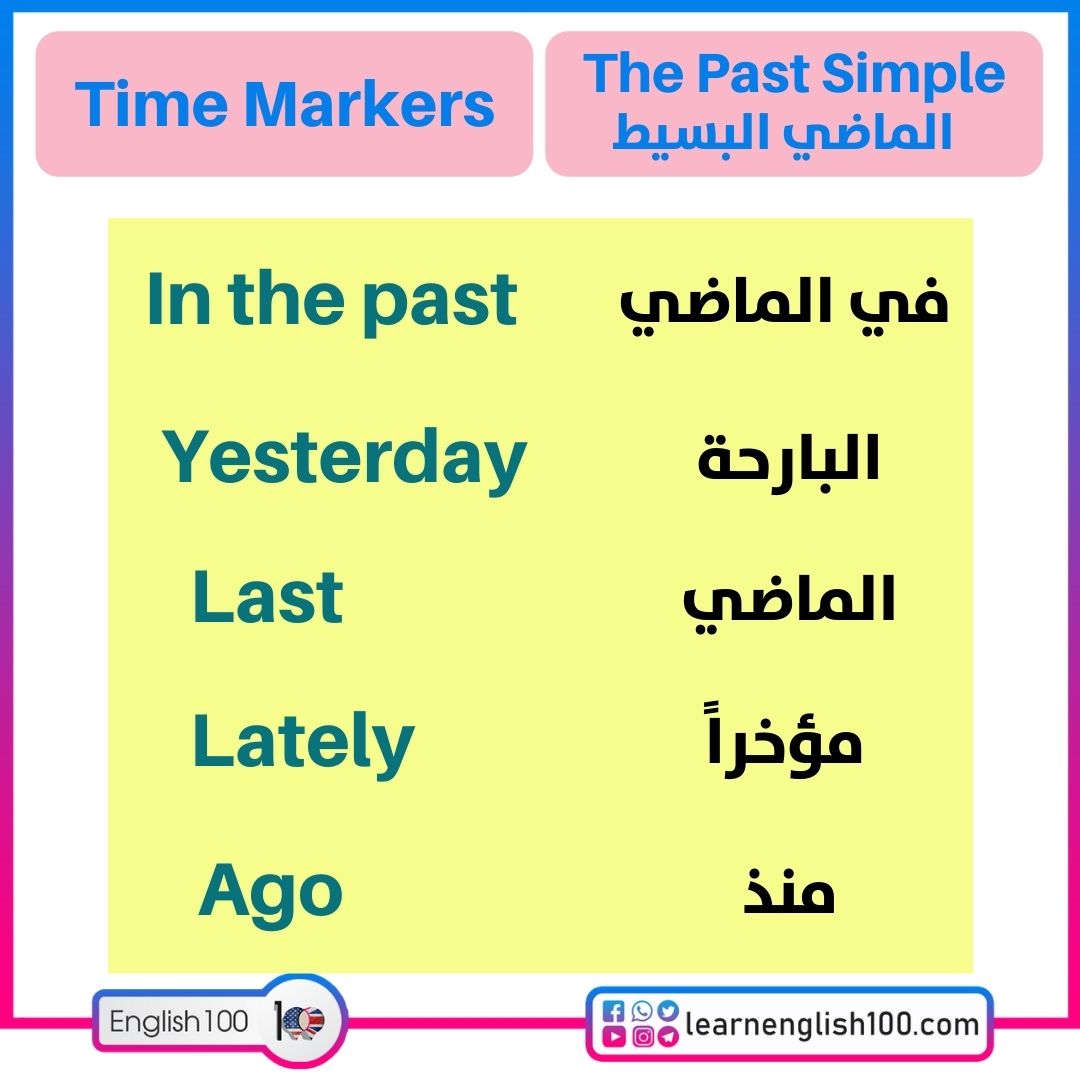 Time Markers

The Past Simple
الماضي البسيط

| In the past | في الماضي |
|---|---|
| Yesterday | البارحة |
| Last | الماضي |
| Lately | مؤخراً |
| Ago | منذ |

English100

learnenglish100.com